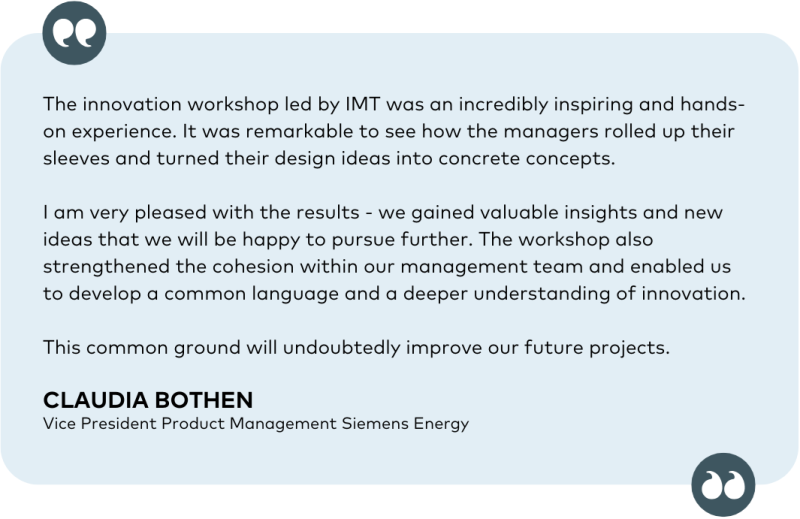 The innovation workshop led by IMT was an incredibly inspiring and hands-on experience. It was remarkable to see how the managers rolled up their sleeves and turned their design ideas into concrete concepts.

I am very pleased with the results - we gained valuable insights and new ideas that we will be happy to pursue further. The workshop also strengthened the cohesion within our management team and enabled us to develop a common language and a deeper understanding of innovation.

This common ground will undoubtedly improve our future projects.

CLAUDIA BOTHEN
Vice President Product Management Siemens Energy